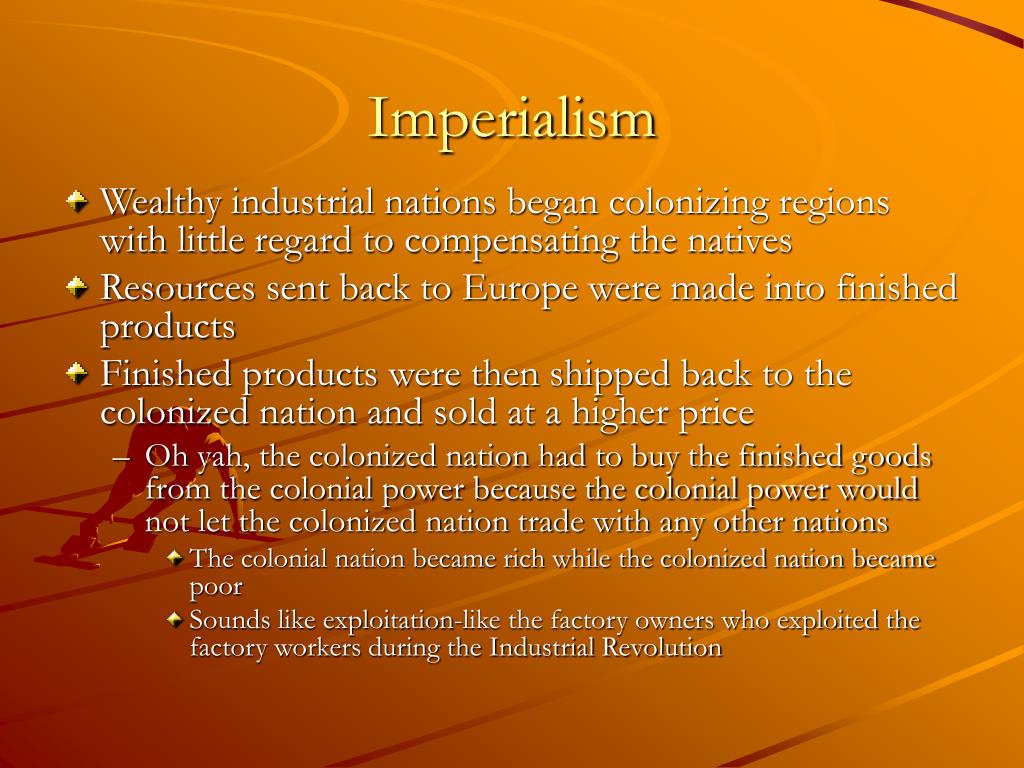 Imperialism

Wealthy industrial nations began colonizing regions with little regard to compensating the natives

Resources sent back to Europe were made into finished products

Finished products were then shipped back to the colonized nation and sold at a higher price

– Oh yah, the colonized nation had to buy the finished goods from the colonial power because the colonial power would not let the colonized nation trade with any other nations

The colonial nation became rich while the colonized nation became poor

Sounds like exploitation-like the factory owners who exploited the factory workers during the Industrial Revolution